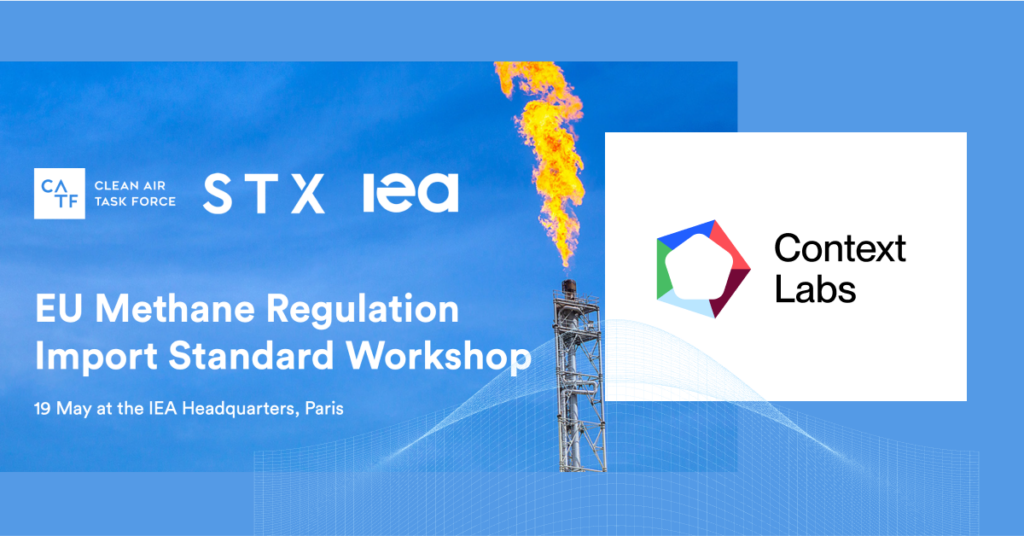 CA TF CLEAN AIR TASK FORCE

STX iea

EU Methane Regulation Import Standard Workshop

19 May at the IEA Headquarters, Paris

Context Labs